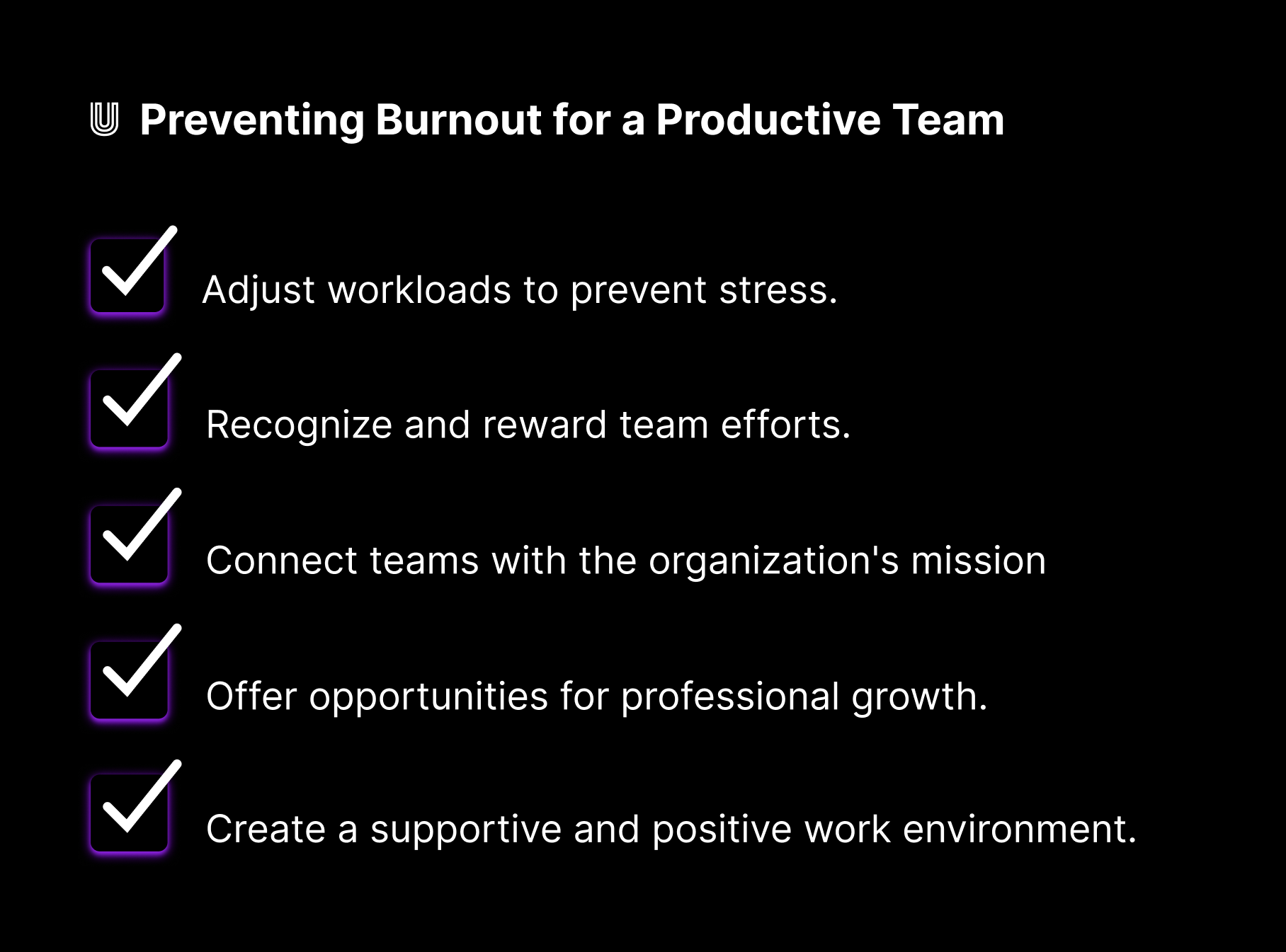 Preventing Burnout for a Productive Team

Adjust workloads to prevent stress.

Recognize and reward team efforts.

Connect teams with the organization's mission

Offer opportunities for professional growth.

Create a supportive and positive work environment.